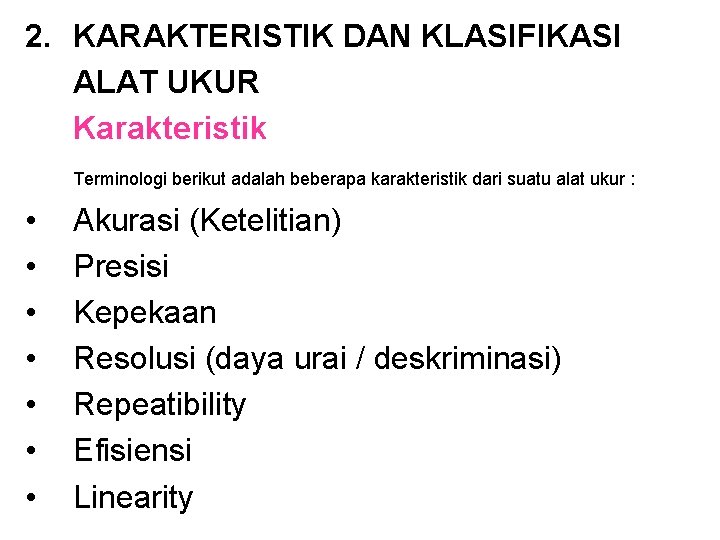 2. KARAKTERISTIK DAN KLASIFIKASI ALAT UKUR

Karakteristik

Terminologi berikut adalah beberapa karakteristik dari suatu alat ukur :

• Akurasi (Ketelitian)
• Presisi
• Kepekaan
• Resolusi (daya urai / deskriminasi)
• Repeatibility
• Efisiensi
• Linearity